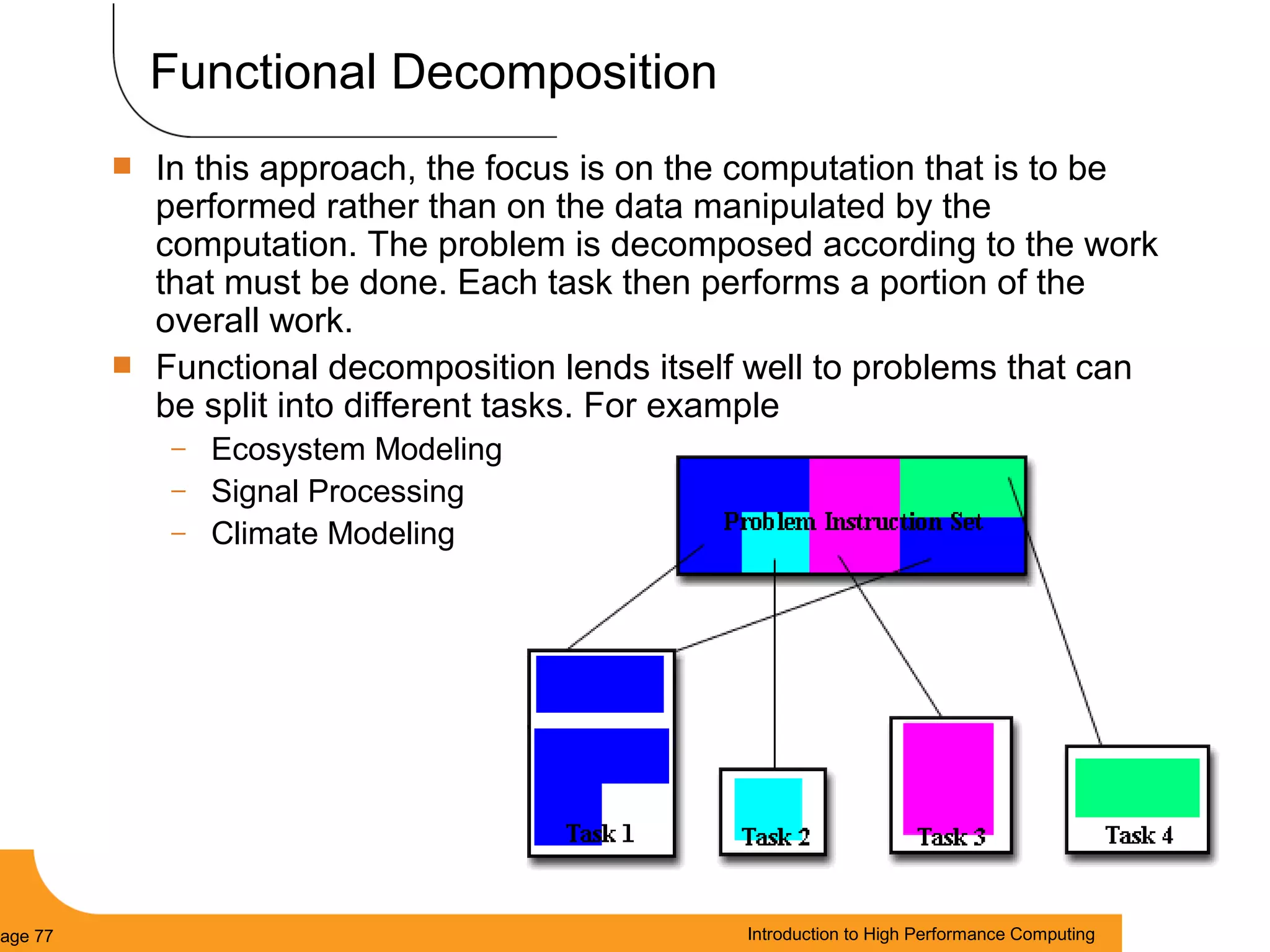 Functional Decomposition

In this approach, the focus is on the computation that is to be performed rather than on the data manipulated by the computation. The problem is decomposed according to the work that must be done. Each task then performs a portion of the overall work.

Functional decomposition lends itself well to problems that can be split into different tasks. For example

– Ecosystem Modeling
– Signal Processing
– Climate Modeling

Problem Instruction Set

Task 1
Task 2
Task 3
Task 4

age 77

Introduction to High Performance Computing